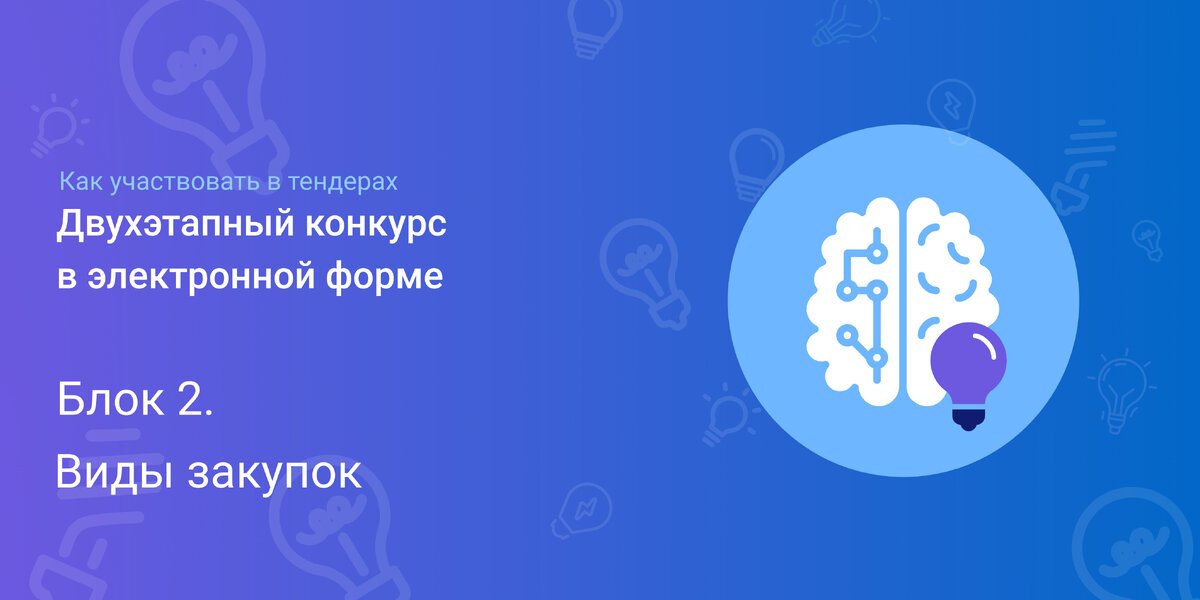 Как участвовать в тендерах
Двухэтапный конкурс в электронной форме

Блок 2.
Виды закупок